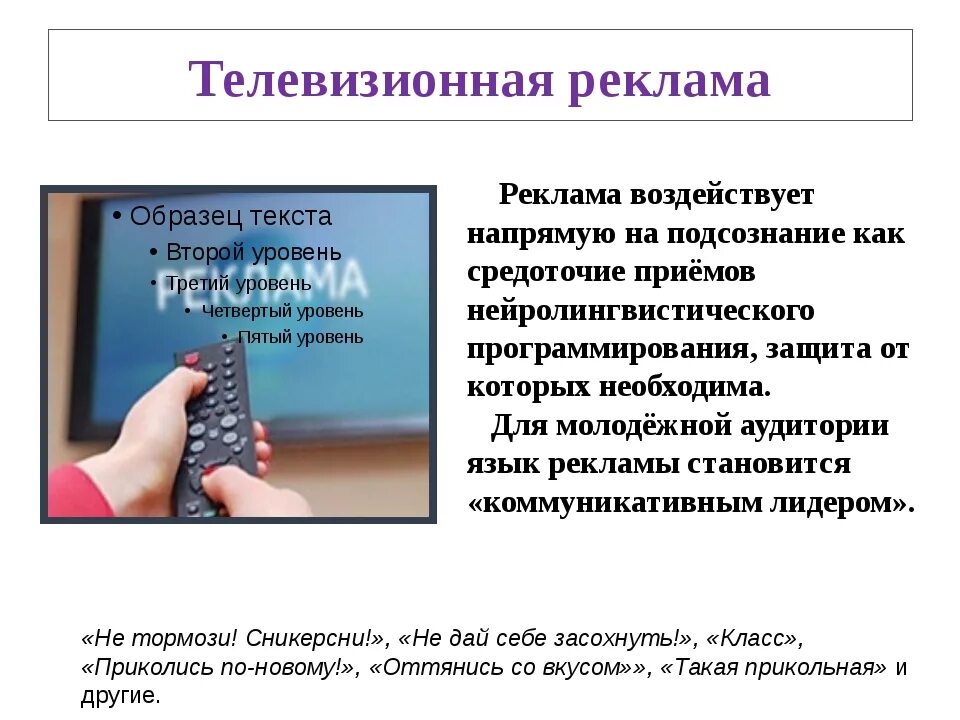 Телевизионная реклама

• Образец текста
• Второй уровень
• Третий уровень
• Четвертый уровень
• Пятый уровень

РЕКЛАМА

Реклама воздействует напрямую на подсознание как средоточие приёмов нейролингвистического программирования, защита от которых необходима.

Для молодёжной аудитории язык рекламы становится «коммуникативным лидером».

«Не тормози! Сникерсни!», «Не дай себе засохнуть!», «Класс», «Приколись по-новому!», «Оттянись со вкусом»», «Такая прикольная» и другие.